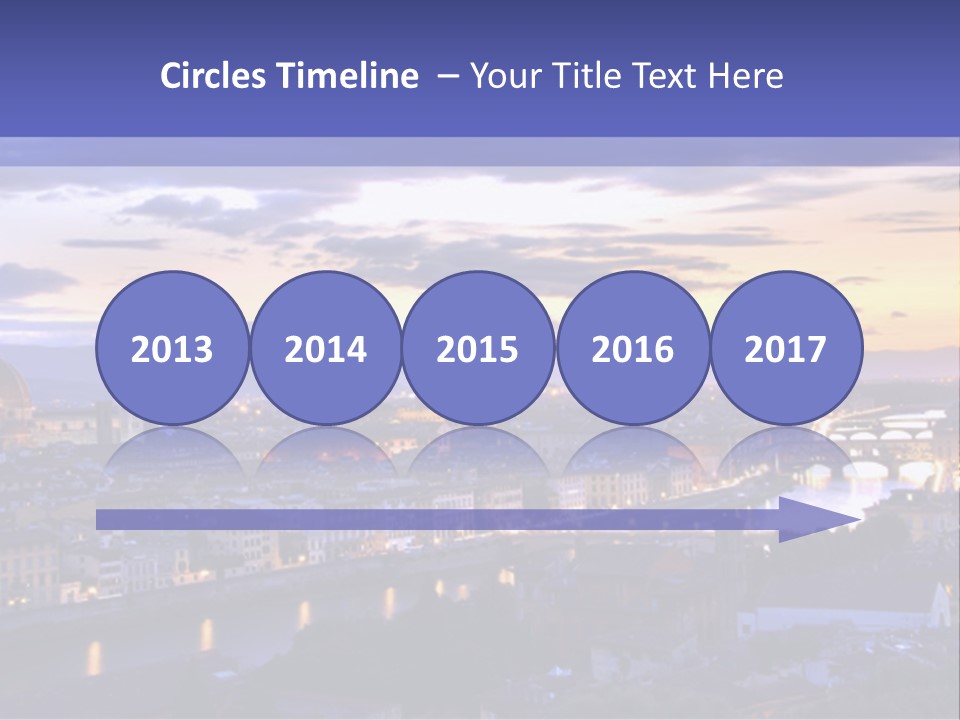 Circles Timeline – Your Title Text Here

2013

2014

2015

2016

2017